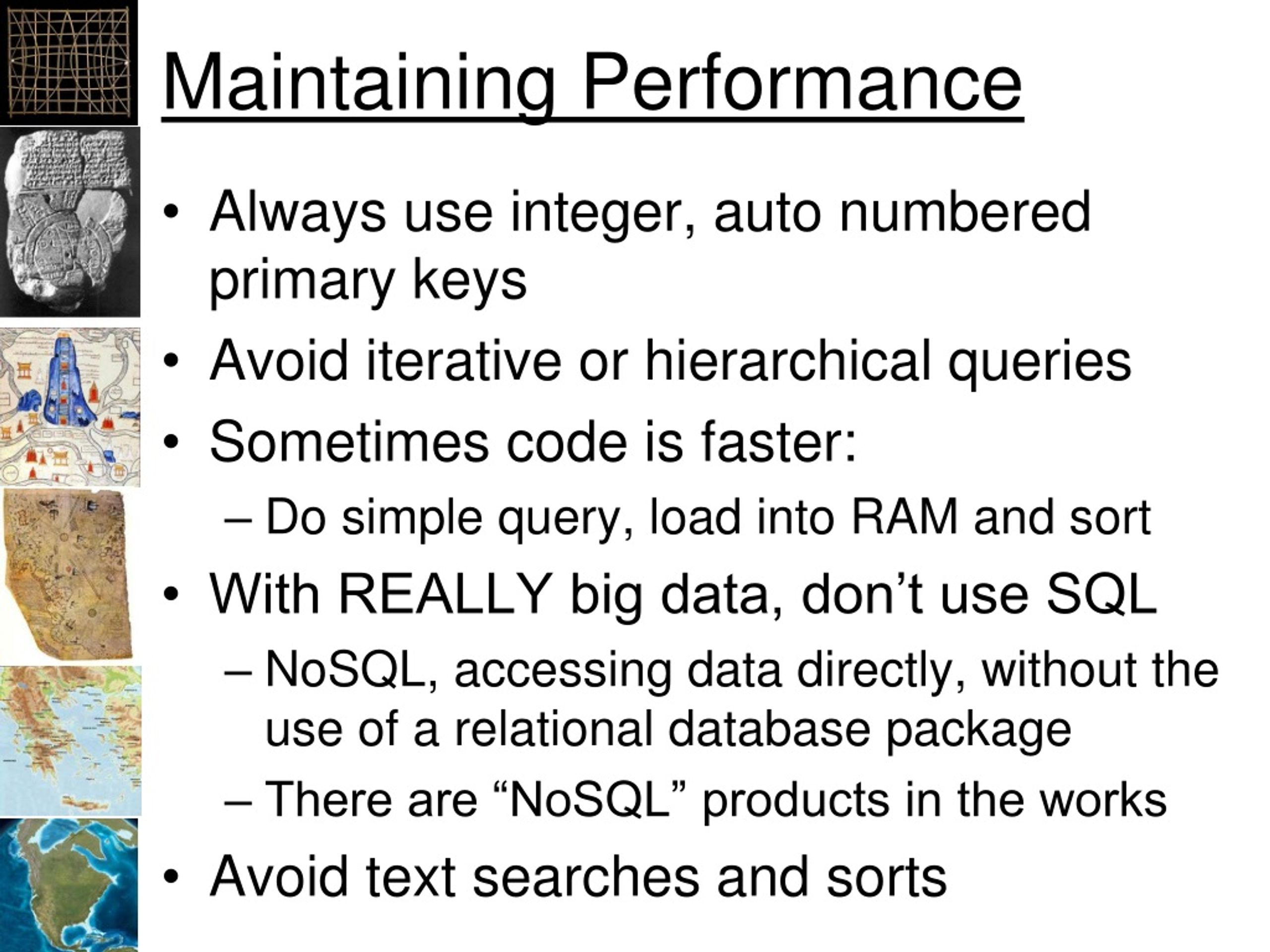 Maintaining Performance

• Always use integer, auto numbered primary keys
• Avoid iterative or hierarchical queries
• Sometimes code is faster:
– Do simple query, load into RAM and sort
• With REALLY big data, don’t use SQL
– NoSQL, accessing data directly, without the use of a relational database package
– There are “NoSQL” products in the works
• Avoid text searches and sorts